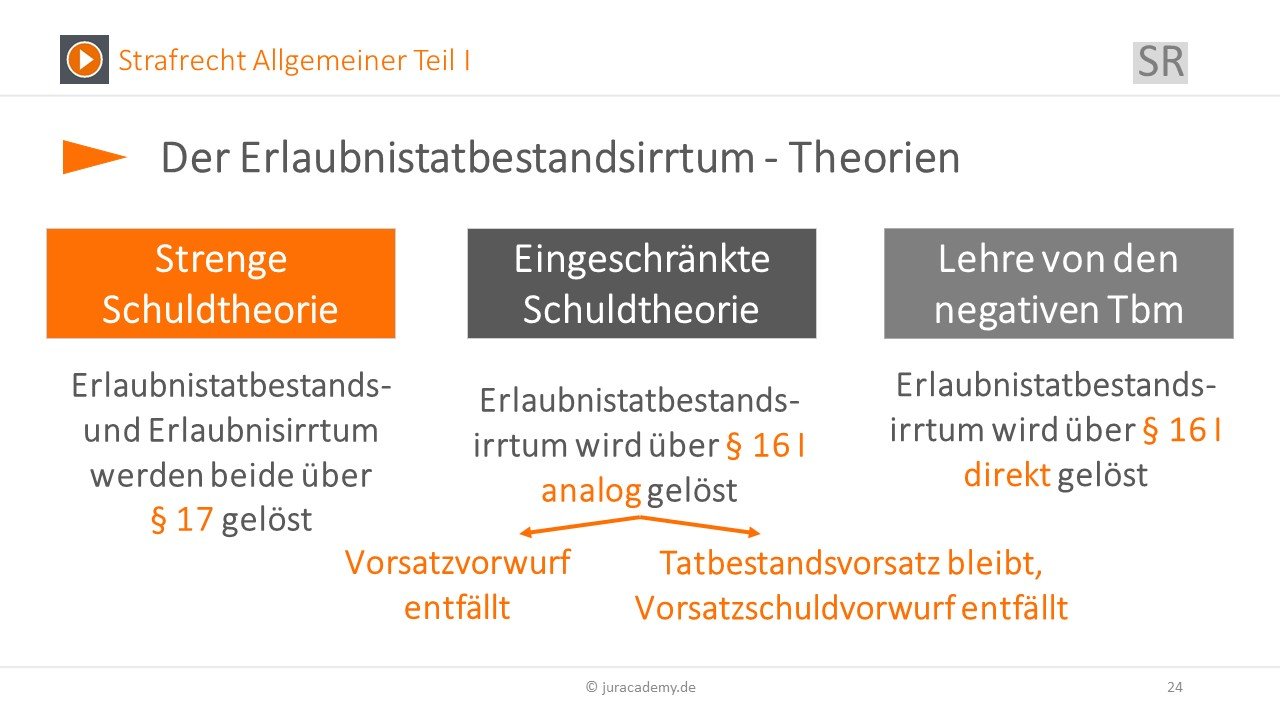 Strafrecht Allgemeiner Teil I

SR

Der Erlaubnistatbestandsirrtum - Theorien

Strenge Schuldtheorie

Erlaubnistatbestands- und Erlaubnisirrtum werden beide über § 17 gelöst

Eingeschränkte Schuldtheorie

Erlaubnistatbestandsirrtum wird über § 16 I analog gelöst

Vorsatzvorwurf entfällt

Tatbestandsvorsatz bleibt, Vorsatzschuldvorwurf entfällt

Lehre von den negativen Tbm

Erlaubnistatbestandsirrtum wird über § 16 I direkt gelöst

© juracademy.de

24